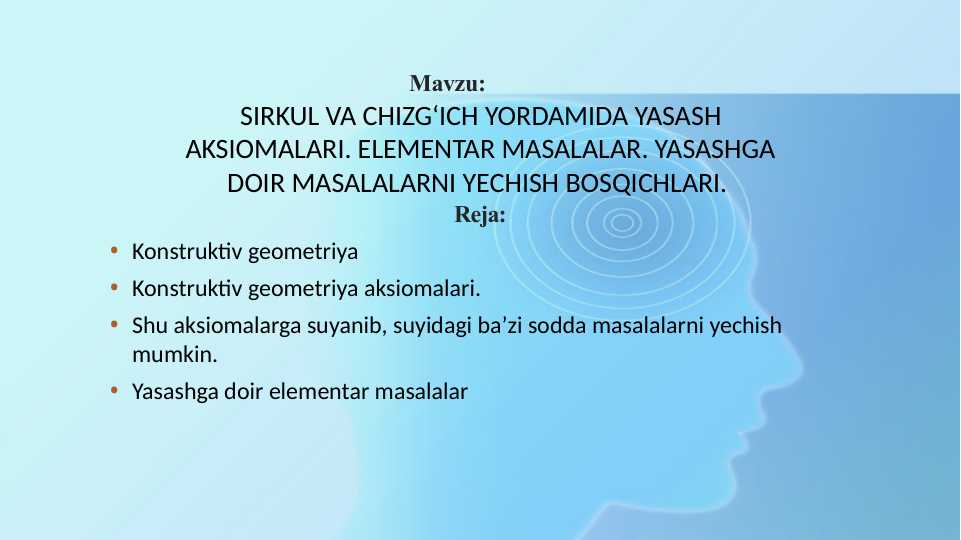 Mavzu:
SIRKUL VA CHIZG‘ICH YORDAMIDA YASASH AKSIOMALARI. ELEMENTAR MASALALAR. YASASHGA DOIR MASALALARNI YECHISH BOSQICHLARI.
Reja:

• Konstruktiv geometriya
• Konstruktiv geometriya aksiomalari.
• Shu aksiomalarga suyanib, suyidagi ba’zi sodda masalalarni yechish mumkin.
• Yasashga doir elementar masalalar